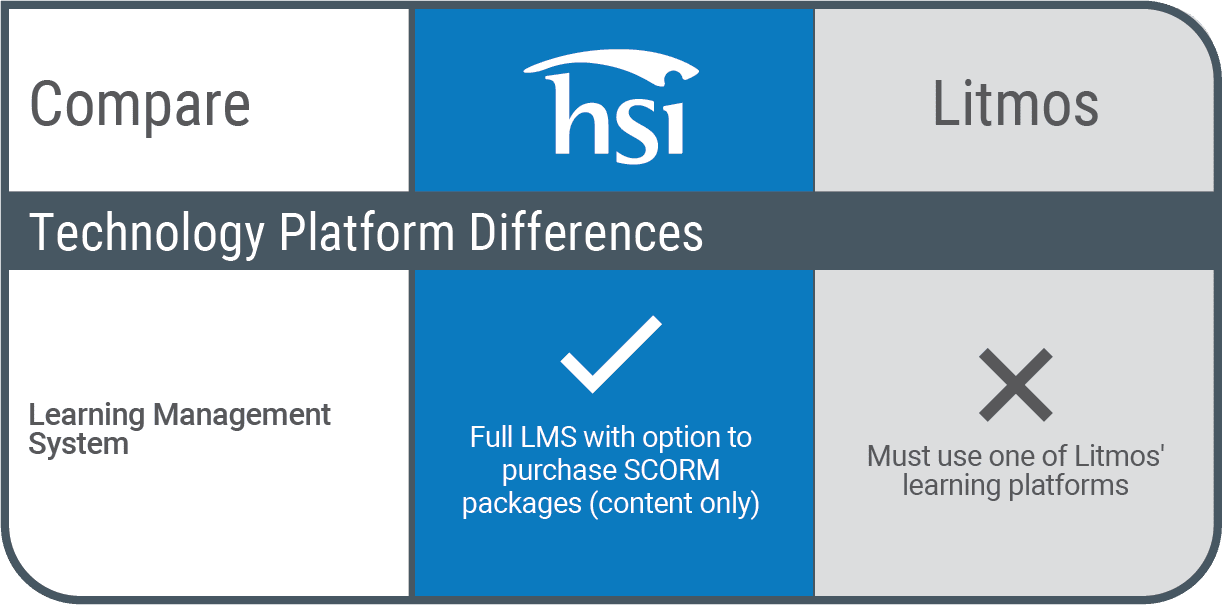 | Compare | hsi | Litmos |
|---|---|---|
| Technology Platform Differences | | |
| Learning Management System | Full LMS with option to purchase SCORM packages (content only) | Must use one of Litmos' learning platforms |